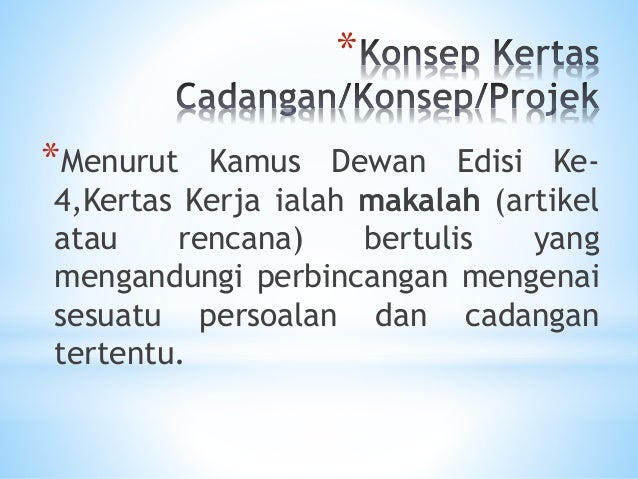 *Konsep Kertas Cadangan/Konsep/Projek

*Menurut Kamus Dewan Edisi Ke-4,Kertas Kerja ialah makalah (artikel atau rencana) bertulis yang mengandungi perbincangan mengenai sesuatu persoalan dan cadangan tertentu.